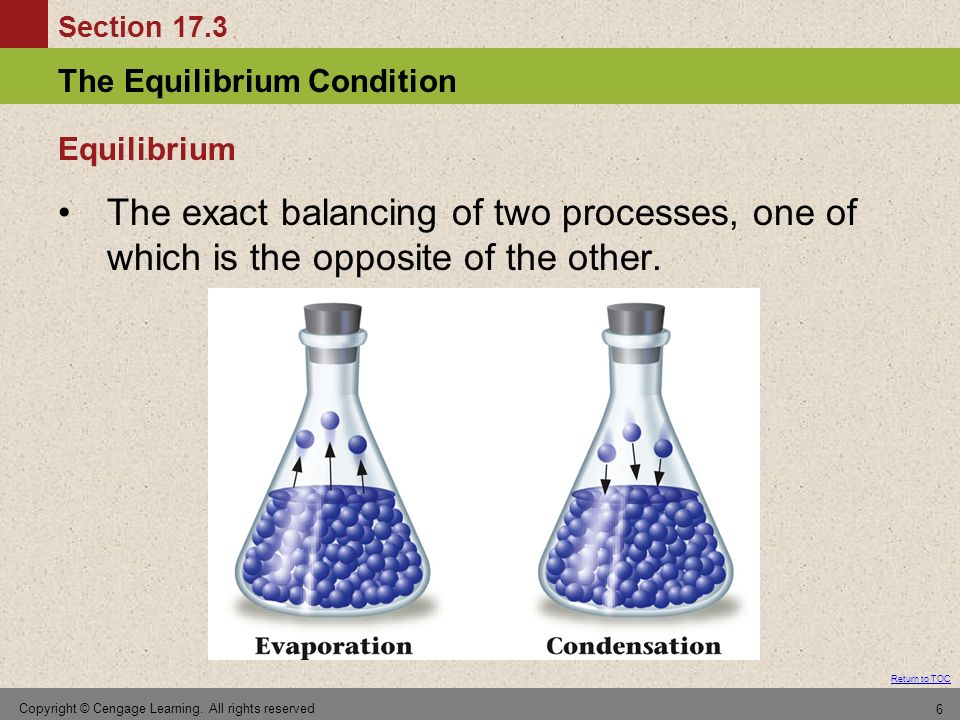 Section 17.3

The Equilibrium Condition

Equilibrium

• The exact balancing of two processes, one of which is the opposite of the other.

Evaporation

Condensation

Return to TOC

Copyright © Cengage Learning. All rights reserved

6